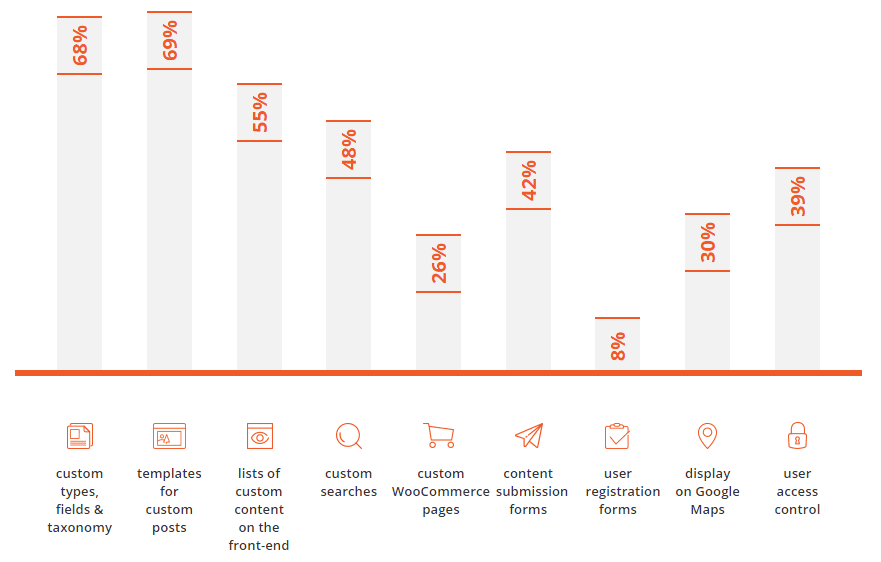 68%
69%
55%
48%
26%
42%
8%
30%
39%

custom types, fields & taxonomy

templates for custom posts

lists of custom content on the front-end

custom searches

custom WooCommerce pages

content submission forms

user registration forms

display on Google Maps

user access control